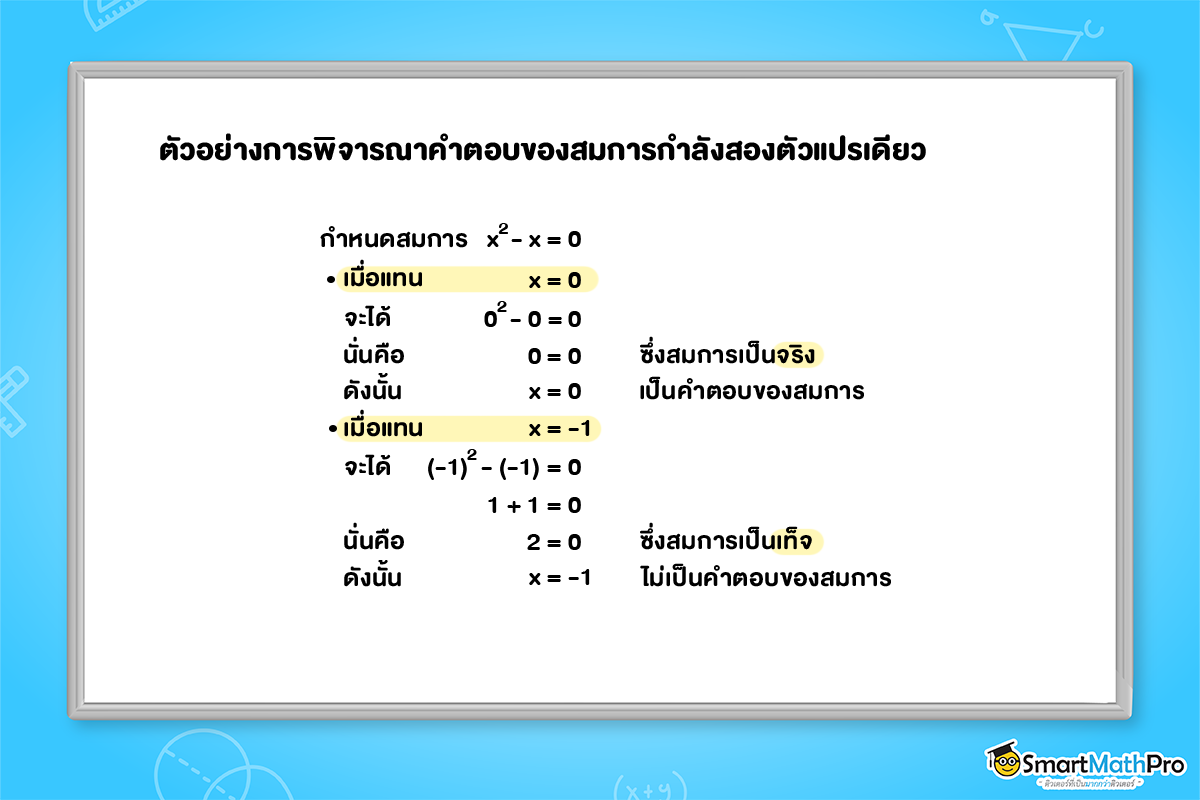 ตัวอย่างการพิจารณาคำตอบของสมการกำลังสองตัวแปรเดียว

กำหนดสมการ $x^2 - x = 0$

• เมื่อแทน $x = 0$

จะได้ $0^2 - 0 = 0$

นั่นคือ $0 = 0$ ซึ่งสมการเป็นจริง

ดังนั้น $x = 0$ เป็นคำตอบของสมการ

• เมื่อแทน $x = -1$

จะได้ $(-1)^2 - (-1) = 0$

$1 + 1 = 0$

นั่นคือ $2 = 0$ ซึ่งสมการเป็นเท็จ

ดังนั้น $x = -1$ ไม่เป็นคำตอบของสมการ

SmartMathPro
ติวเตอร์ที่เป็นมากกว่าติวเตอร์